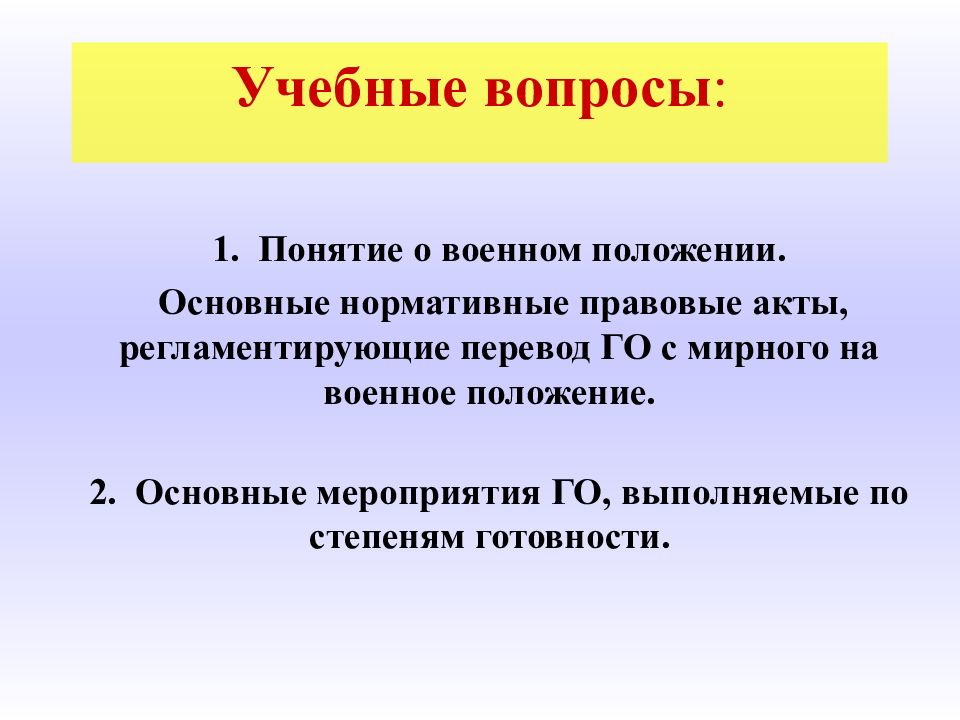 Учебные вопросы:

1. Понятие о военном положении.

Основные нормативные правовые акты, регламентирующие перевод ГО с мирного на военное положение.

2. Основные мероприятия ГО, выполняемые по степеням готовности.